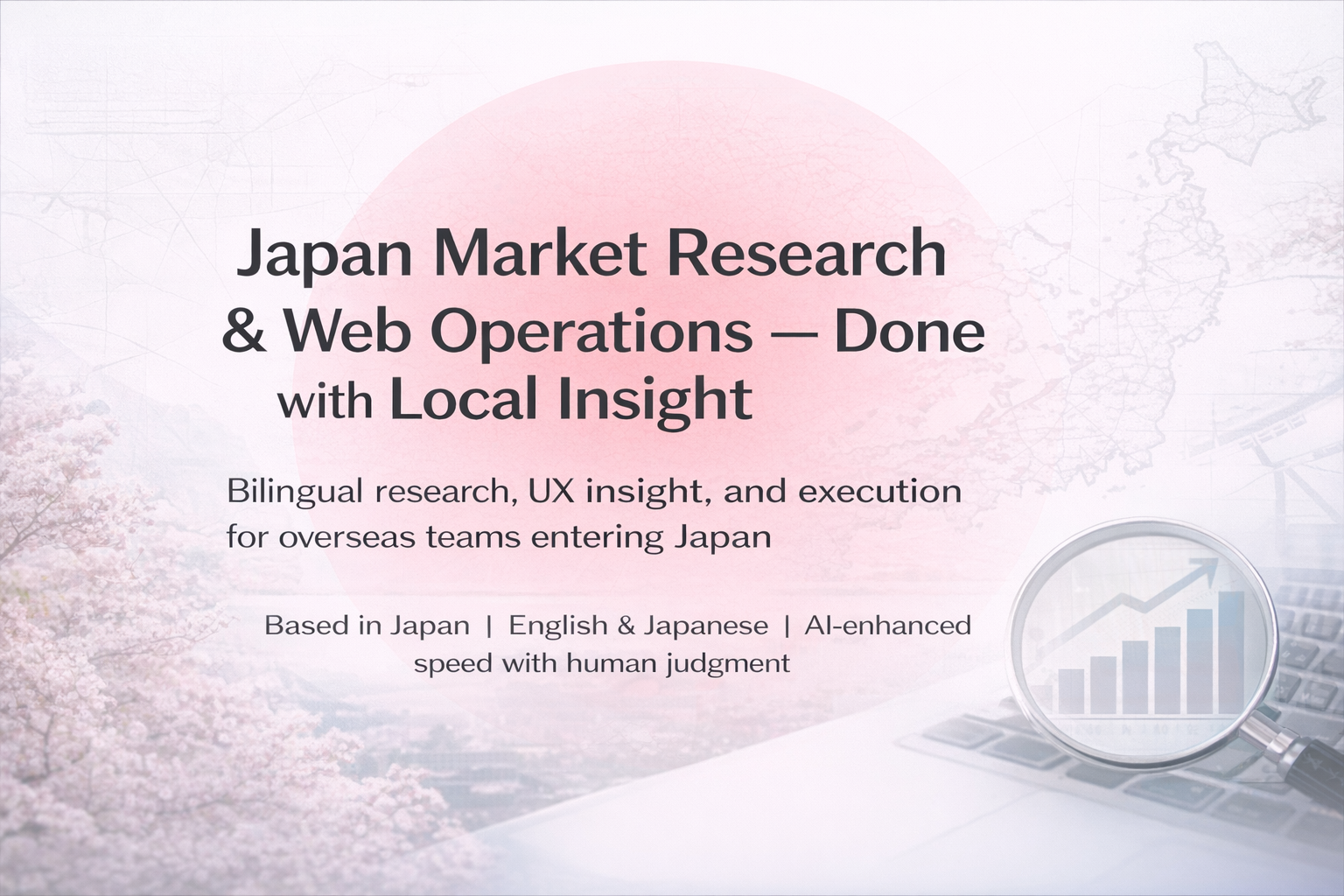 Japan Market Research & Web Operations — Done with Local Insight

Bilingual research, UX insight, and execution for overseas teams entering Japan

Based in Japan | English & Japanese | AI-enhanced speed with human judgment